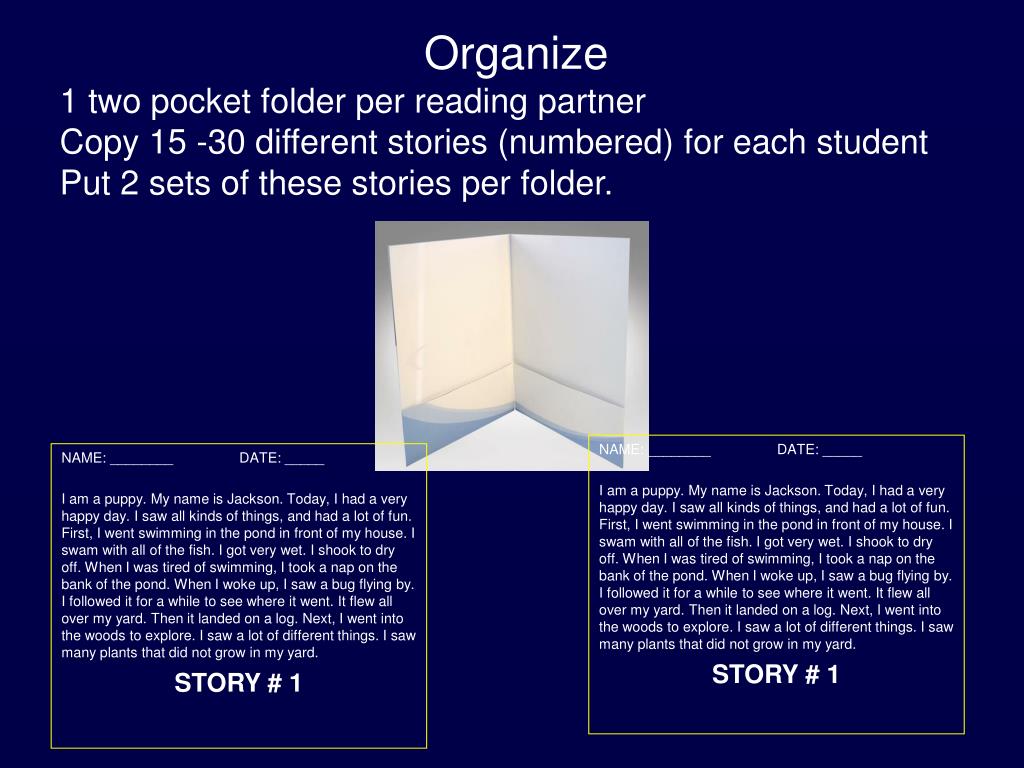 Organize

1 two pocket folder per reading partner
Copy 15 -30 different stories (numbered) for each student
Put 2 sets of these stories per folder.

NAME: ________ DATE: _____

I am a puppy. My name is Jackson. Today, I had a very happy day. I saw all kinds of things, and had a lot of fun. First, I went swimming in the pond in front of my house. I swam with all of the fish. I got very wet. I shook to dry off. When I was tired of swimming, I took a nap on the bank of the pond. When I woke up, I saw a bug flying by. I followed it for a while to see where it went. It flew all over my yard. Then it landed on a log. Next, I went into the woods to explore. I saw a lot of different things. I saw many plants that did not grow in my yard.

STORY # 1

NAME: ________ DATE: _____

I am a puppy. My name is Jackson. Today, I had a very happy day. I saw all kinds of things, and had a lot of fun. First, I went swimming in the pond in front of my house. I swam with all of the fish. I got very wet. I shook to dry off. When I was tired of swimming, I took a nap on the bank of the pond. When I woke up, I saw a bug flying by. I followed it for a while to see where it went. It flew all over my yard. Then it landed on a log. Next, I went into the woods to explore. I saw a lot of different things. I saw many plants that did not grow in my yard.

STORY # 1